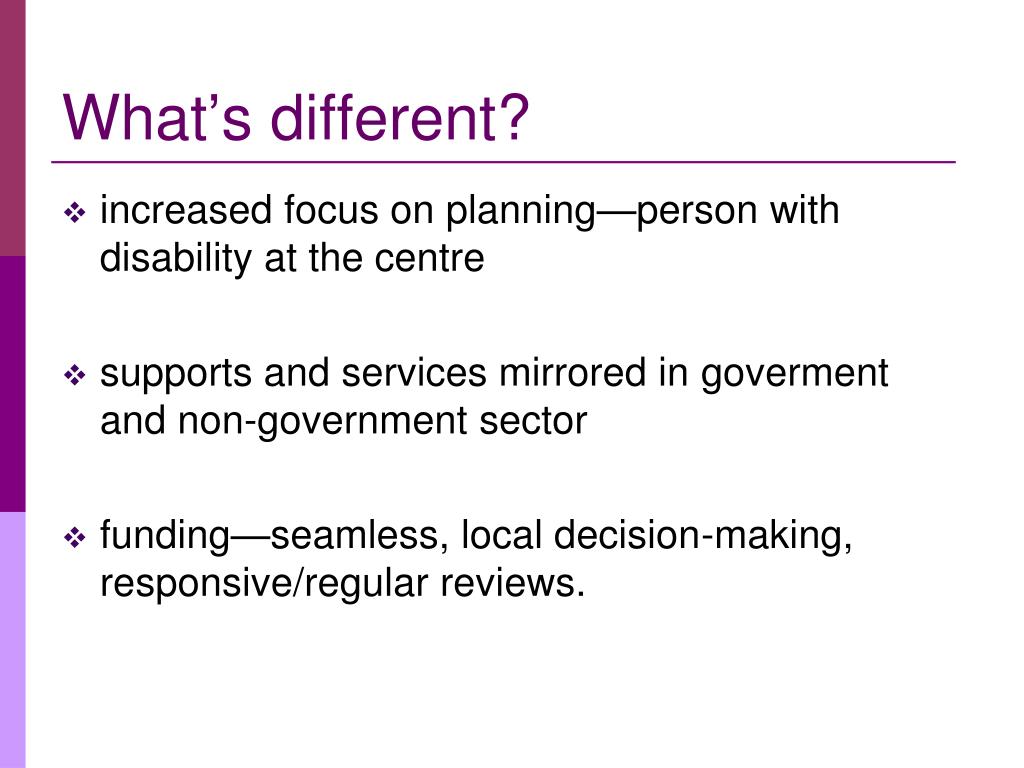 What’s different?

❖ increased focus on planning—person with disability at the centre

❖ supports and services mirrored in goverment and non-government sector

❖ funding—seamless, local decision-making, responsive/regular reviews.